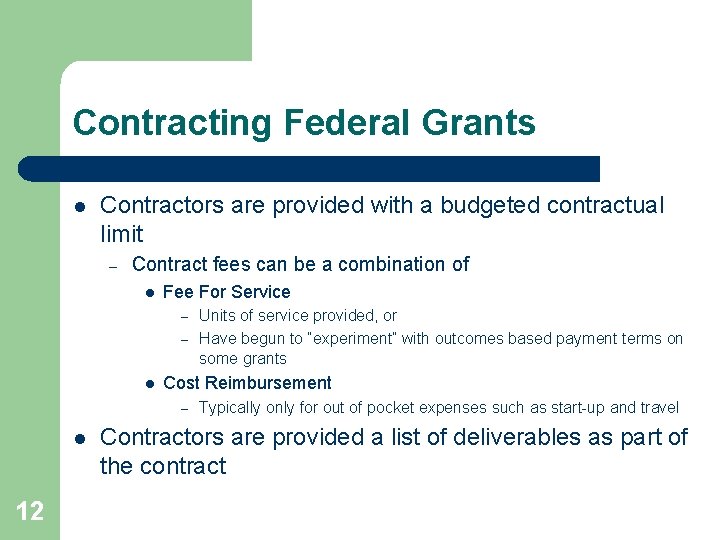 Contracting Federal Grants

- Contractors are provided with a budgeted contractual limit
  - Contract fees can be a combination of
    - Fee For Service
      - Units of service provided, or
      - Have begun to "experiment" with outcomes based payment terms on some grants
    - Cost Reimbursement
      - Typically only for out of pocket expenses such as start-up and travel
- Contractors are provided a list of deliverables as part of the contract

12